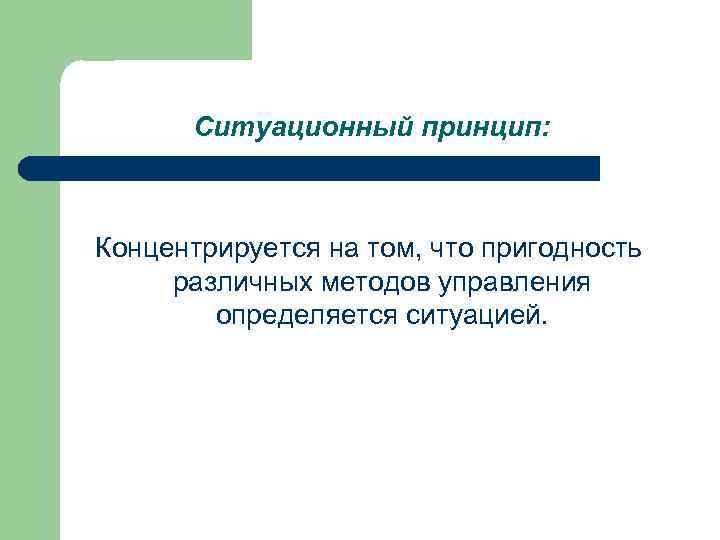 Ситуационный принцип:

Концентрируется на том, что пригодность различных методов управления определяется ситуацией.